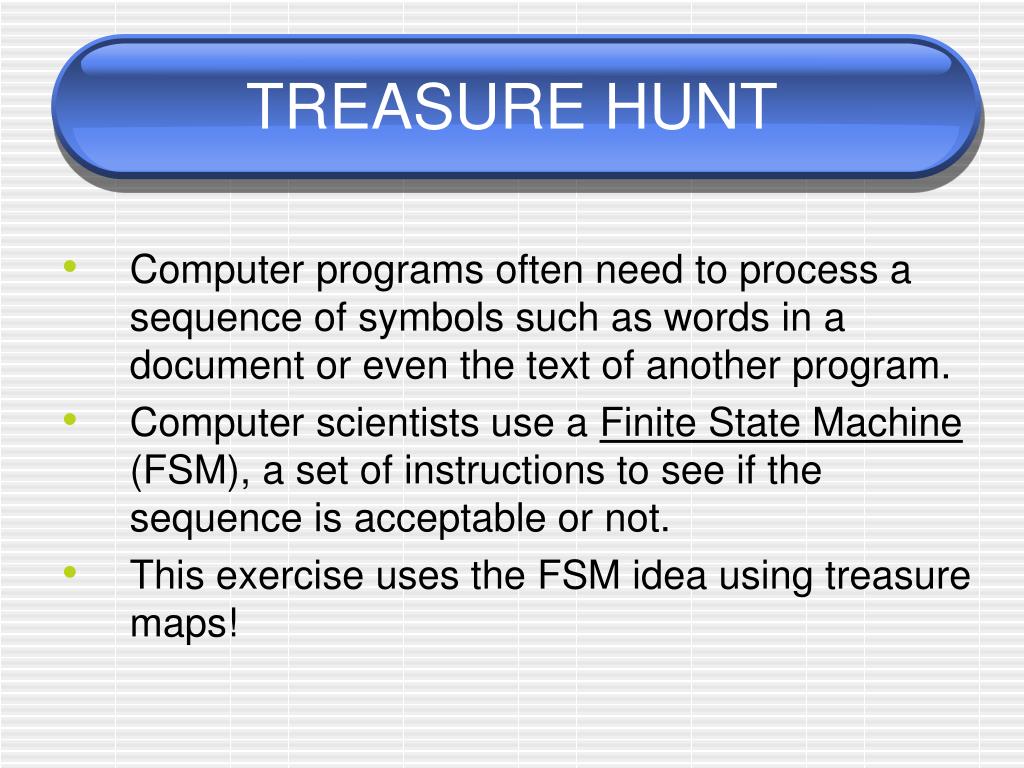 TREASURE HUNT

• Computer programs often need to process a sequence of symbols such as words in a document or even the text of another program.
• Computer scientists use a Finite State Machine (FSM), a set of instructions to see if the sequence is acceptable or not.
• This exercise uses the FSM idea using treasure maps!